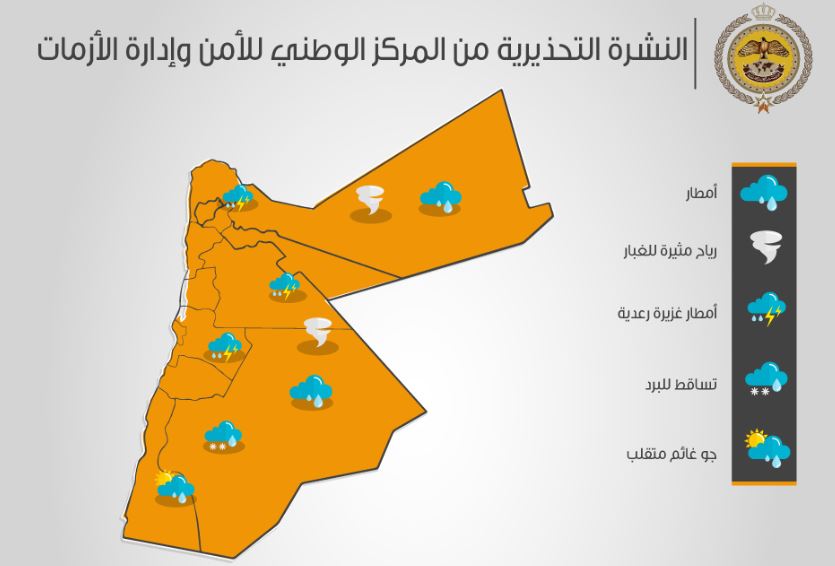 النشرة التحذيرية من المركز الوطني للأمن وإدارة الأزمات

أمطار

رياح مثيرة للغبار

أمطار غزيرة رعدية

تساقط للبرد

جو غائم متقلب